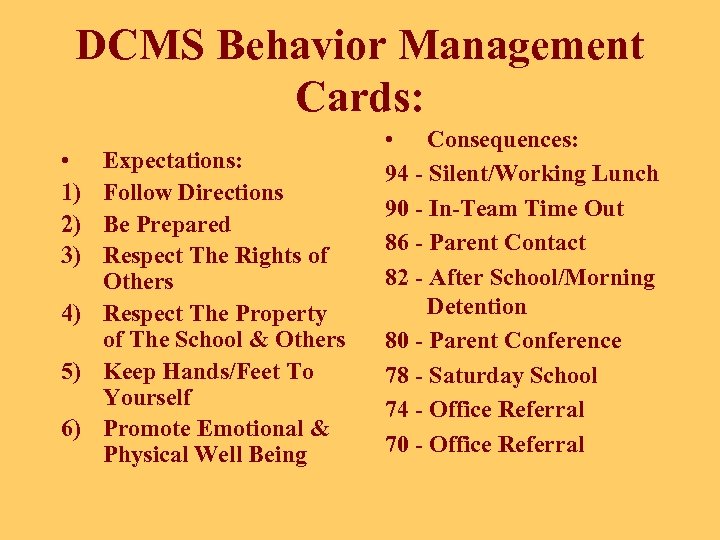 DCMS Behavior Management Cards:

• Expectations:
1) Follow Directions
2) Be Prepared
3) Respect The Rights of Others
4) Respect The Property of The School & Others
5) Keep Hands/Feet To Yourself
6) Promote Emotional & Physical Well Being

• Consequences:
94 - Silent/Working Lunch
90 - In-Team Time Out
86 - Parent Contact
82 - After School/Morning Detention
80 - Parent Conference
78 - Saturday School
74 - Office Referral
70 - Office Referral